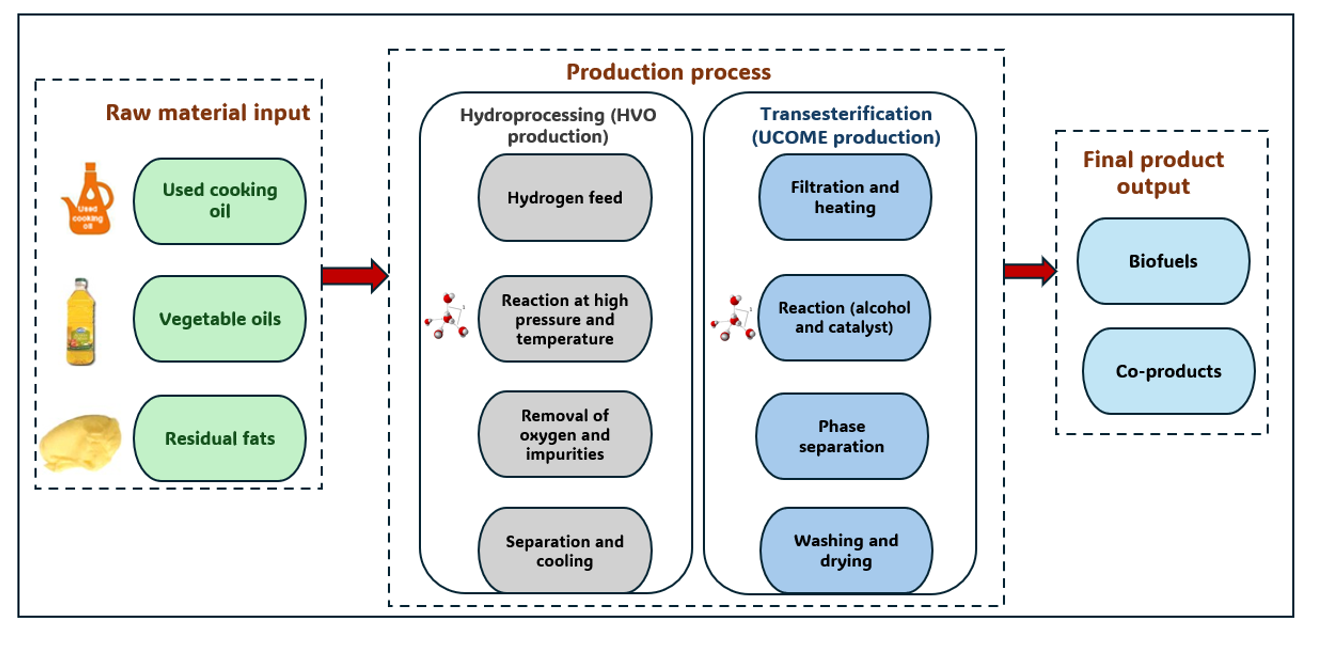 Raw material input

Used cooking oil

Used cooking oil

Vegetable oils

Residual fats

Production process

Hydroprocessing (HVO production)

Hydrogen feed

Reaction at high pressure and temperature

Removal of oxygen and impurities

Separation and cooling

Transesterification (UCOME production)

Filtration and heating

Reaction (alcohol and catalyst)

Phase separation

Washing and drying

Final product output

Biofuels

Co-products